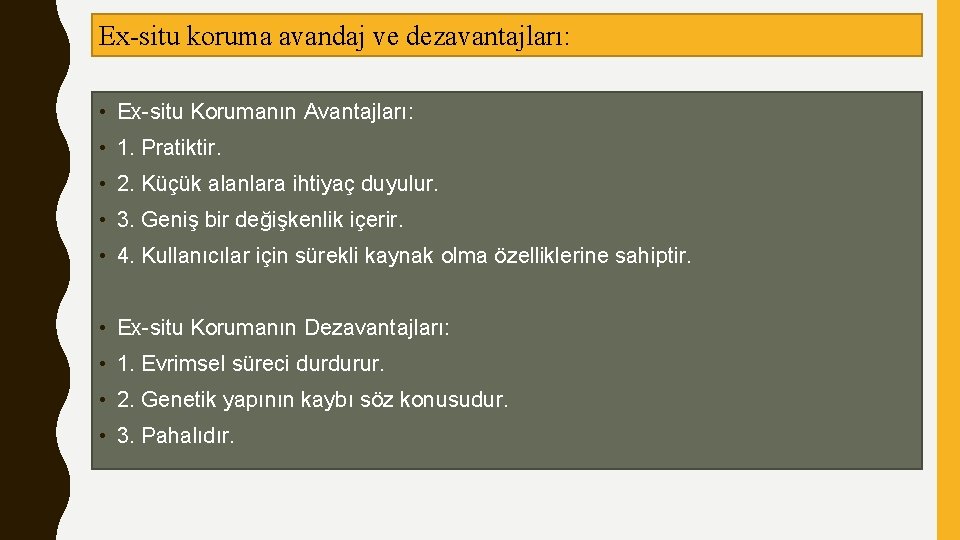 Ex-situ koruma avandaj ve dezavantajları:

• Ex-situ Korumanın Avantajları:

• 1. Pratiktir.

• 2. Küçük alanlara ihtiyaç duyulur.

• 3. Geniş bir değişkenlik içerir.

• 4. Kullanıcılar için sürekli kaynak olma özelliklerine sahiptir.

• Ex-situ Korumanın Dezavantajları:

• 1. Evrimsel süreci durdurur.

• 2. Genetik yapının kaybı söz konusudur.

• 3. Pahalıdır.